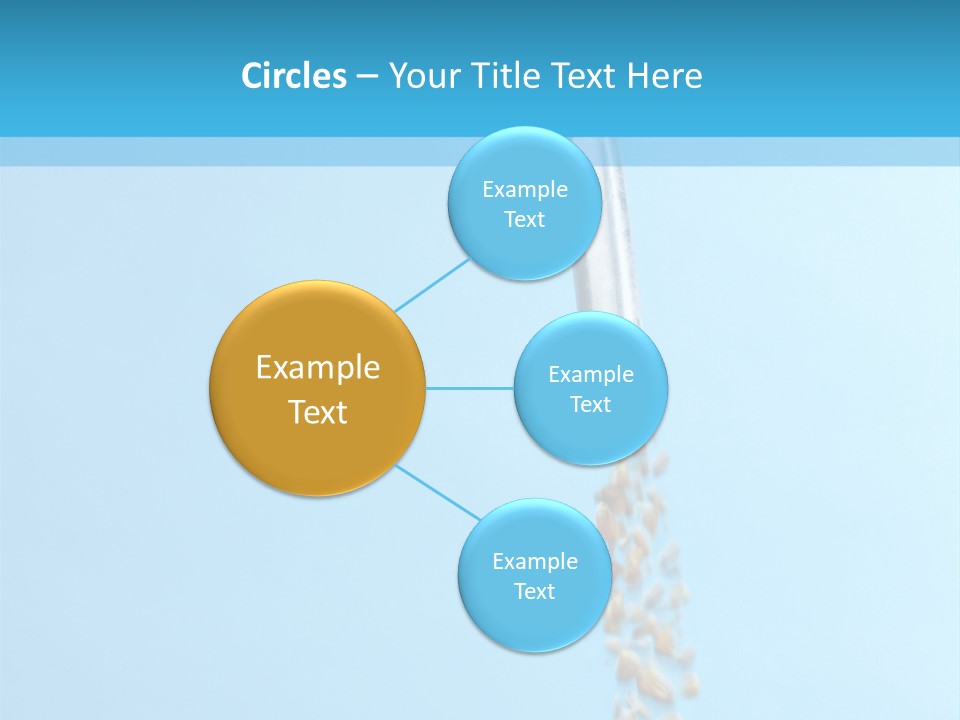 Circles – Your Title Text Here

Example Text

Example Text

Example Text

Example Text